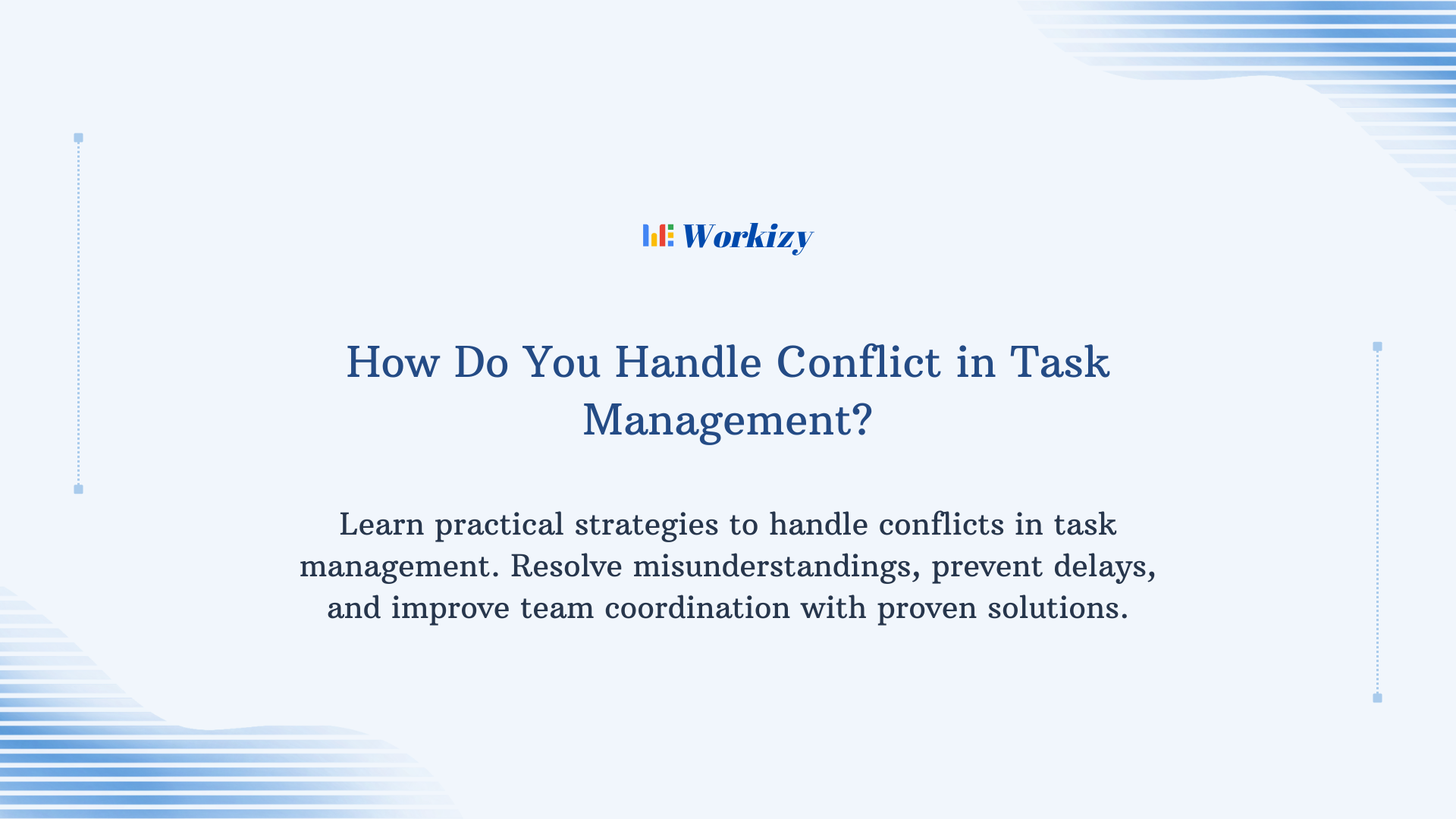 Workizy

How Do You Handle Conflict in Task Management?

Learn practical strategies to handle conflicts in task management. Resolve misunderstandings, prevent delays, and improve team coordination with proven solutions.